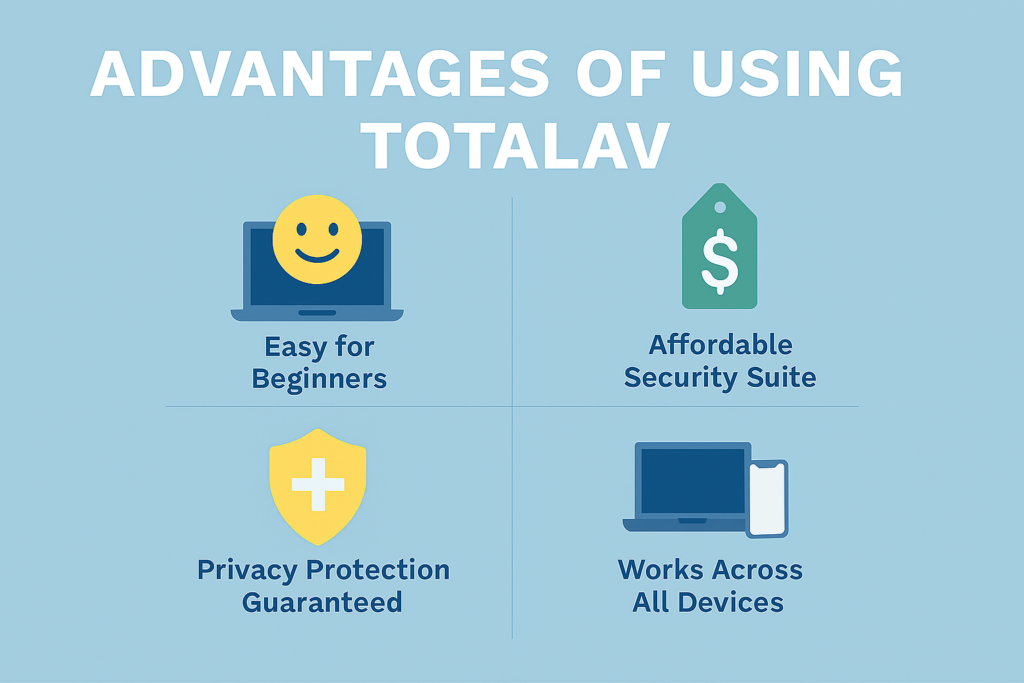 ADVANTAGES OF USING TOTALAV

Easy for Beginners

$

Affordable Security Suite

Privacy Protection Guaranteed

Works Across All Devices